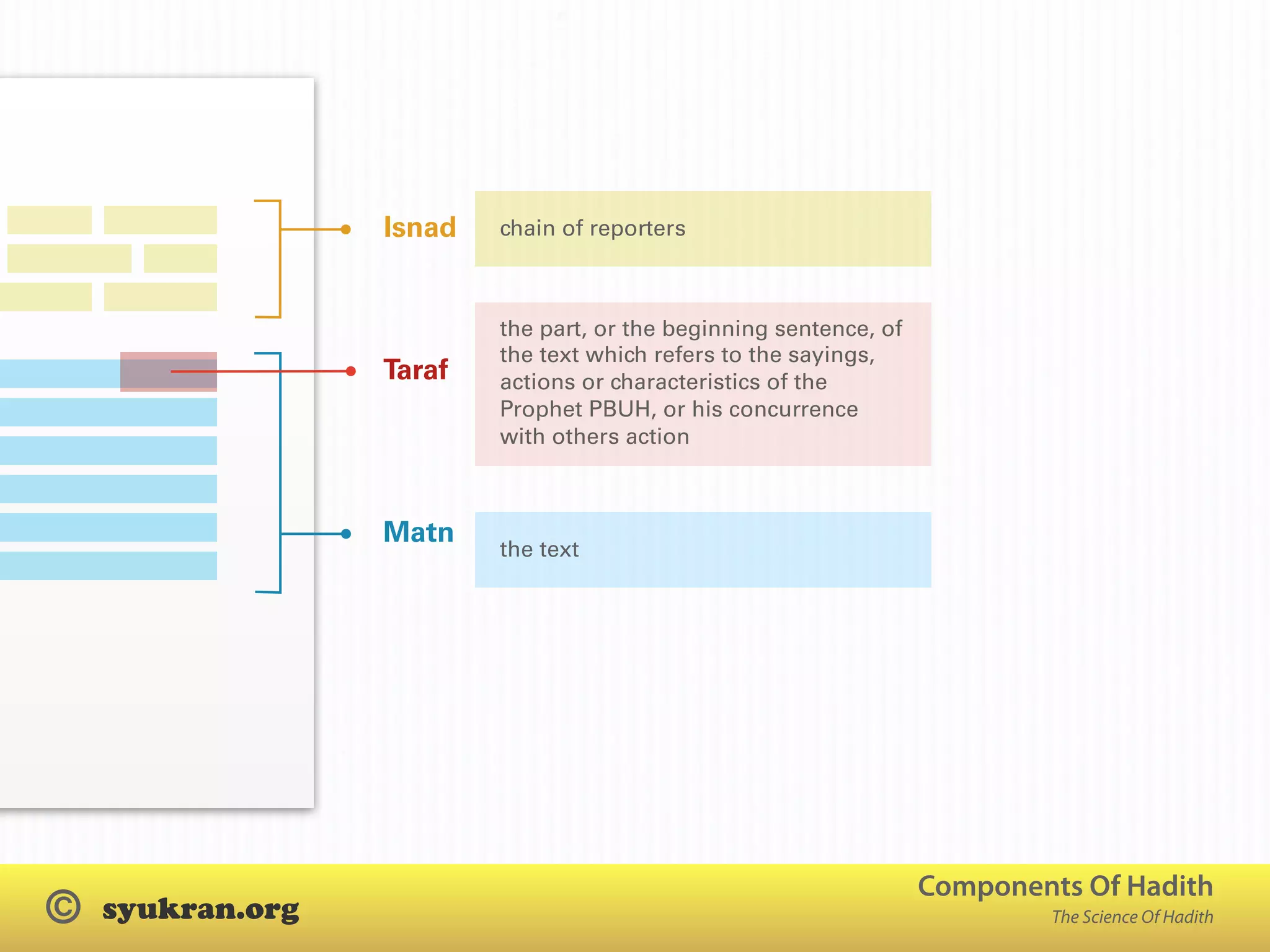 Isnad

chain of reporters

Taraf

the part, or the beginning sentence, of the text which refers to the sayings, actions or characteristics of the Prophet PBUH, or his concurrence with others action

Matn

the text

© syukran.org

Components Of Hadith

The Science Of Hadith